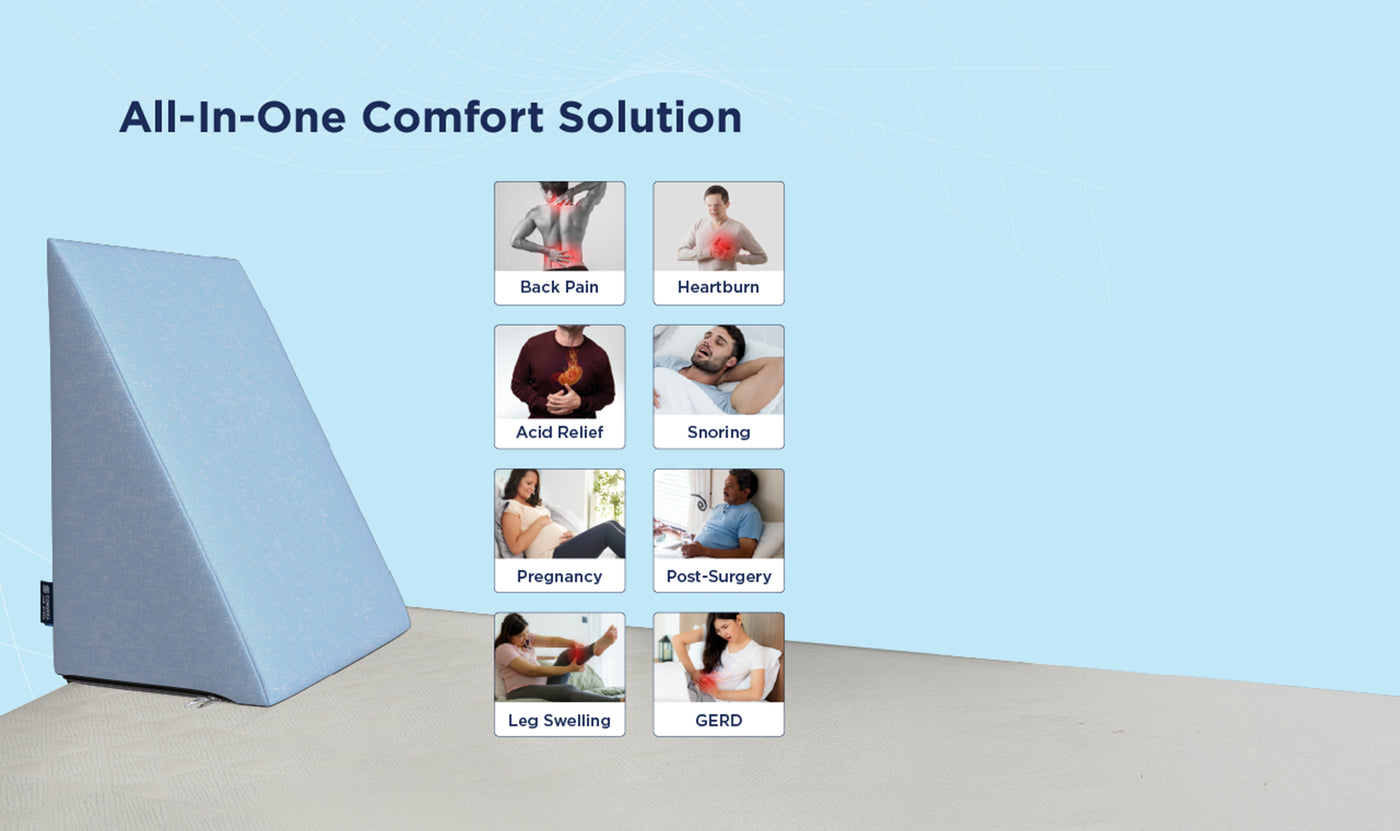 All-In-One Comfort Solution

Back Pain

Heartburn

Acid Relief

Snoring

Pregnancy

Post-Surgery

Leg Swelling

GERD